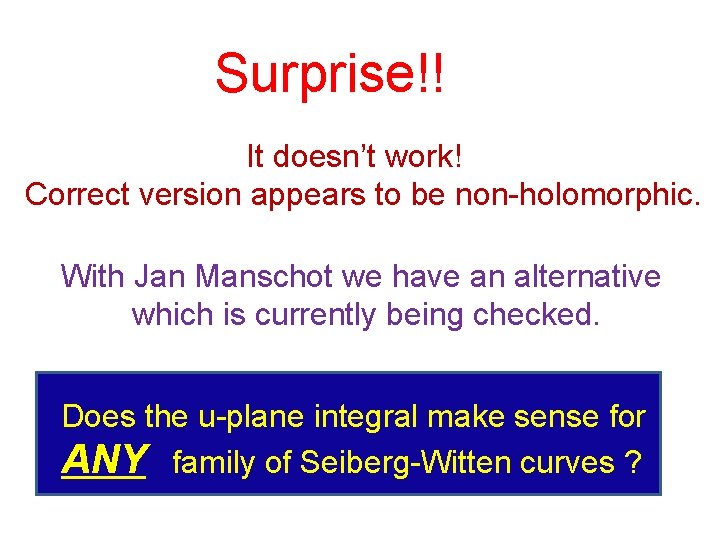 Surprise!!

It doesn’t work!
Correct version appears to be non-holomorphic.

With Jan Manschot we have an alternative which is currently being checked.

Does the u-plane integral make sense for ANY family of Seiberg-Witten curves ?